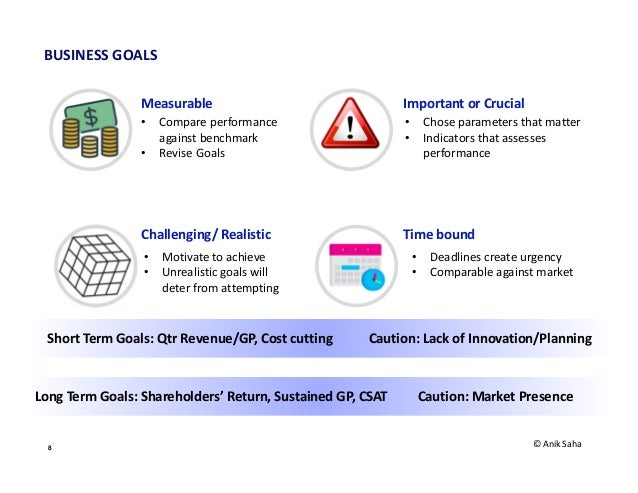 BUSINESS GOALS

Measurable
• Compare performance against benchmark
• Revise Goals

Important or Crucial
• Chose parameters that matter
• Indicators that assesses performance

Challenging/ Realistic
• Motivate to achieve
• Unrealistic goals will deter from attempting

Time bound
• Deadlines create urgency
• Comparable against market

Short Term Goals: Qtr Revenue/GP, Cost cutting Caution: Lack of Innovation/Planning

Long Term Goals: Shareholders' Return, Sustained GP, CSAT Caution: Market Presence

8

© Anik Saha